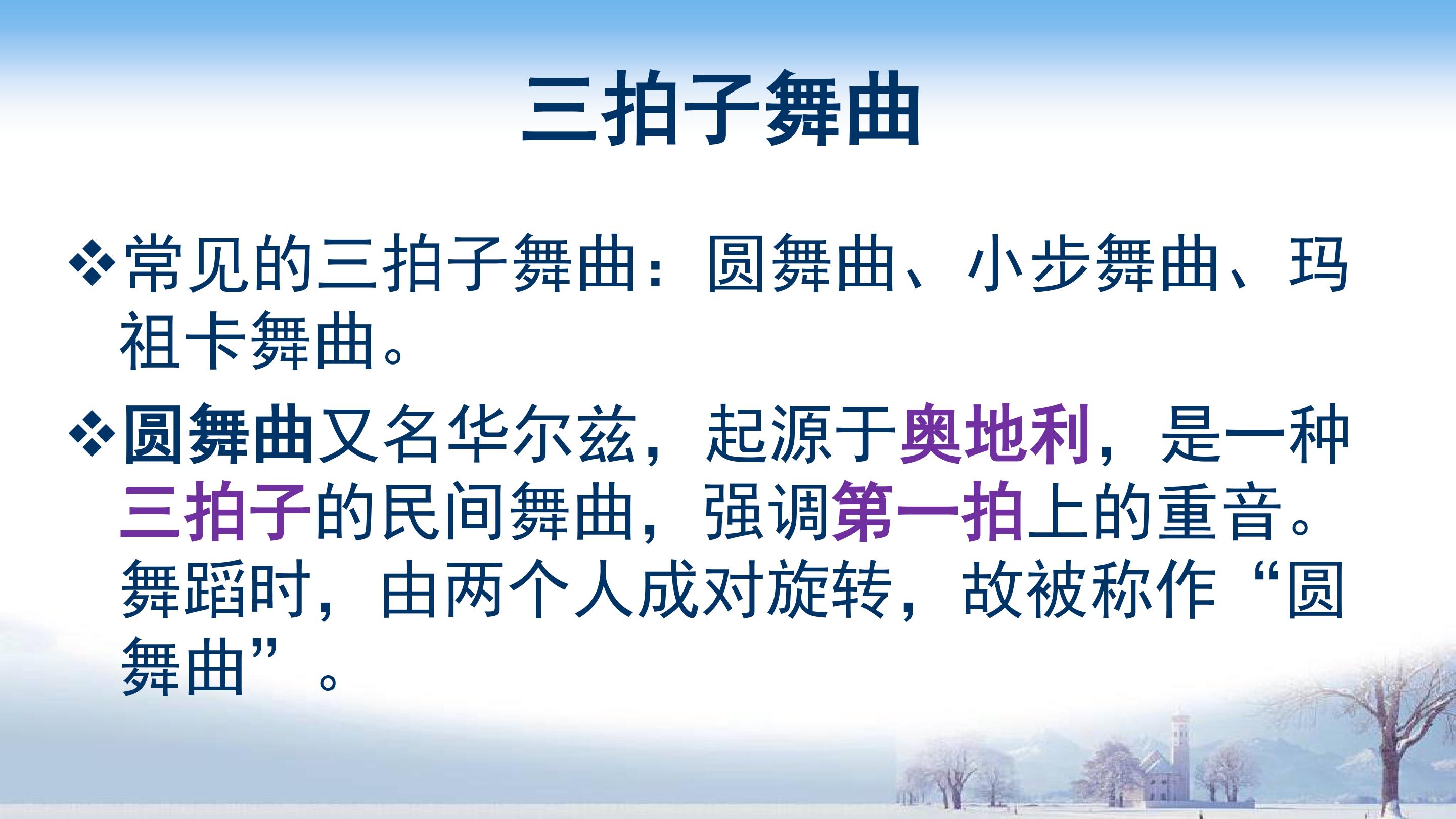 三拍子舞曲

❖常见的三拍子舞曲：圆舞曲、小步舞曲、玛祖卡舞曲。

❖圆舞曲又名华尔兹，起源于奥地利，是一种三拍子的民间舞曲，强调第一拍上的重音。舞蹈时，由两个人成对旋转，故被称作“圆舞曲”。